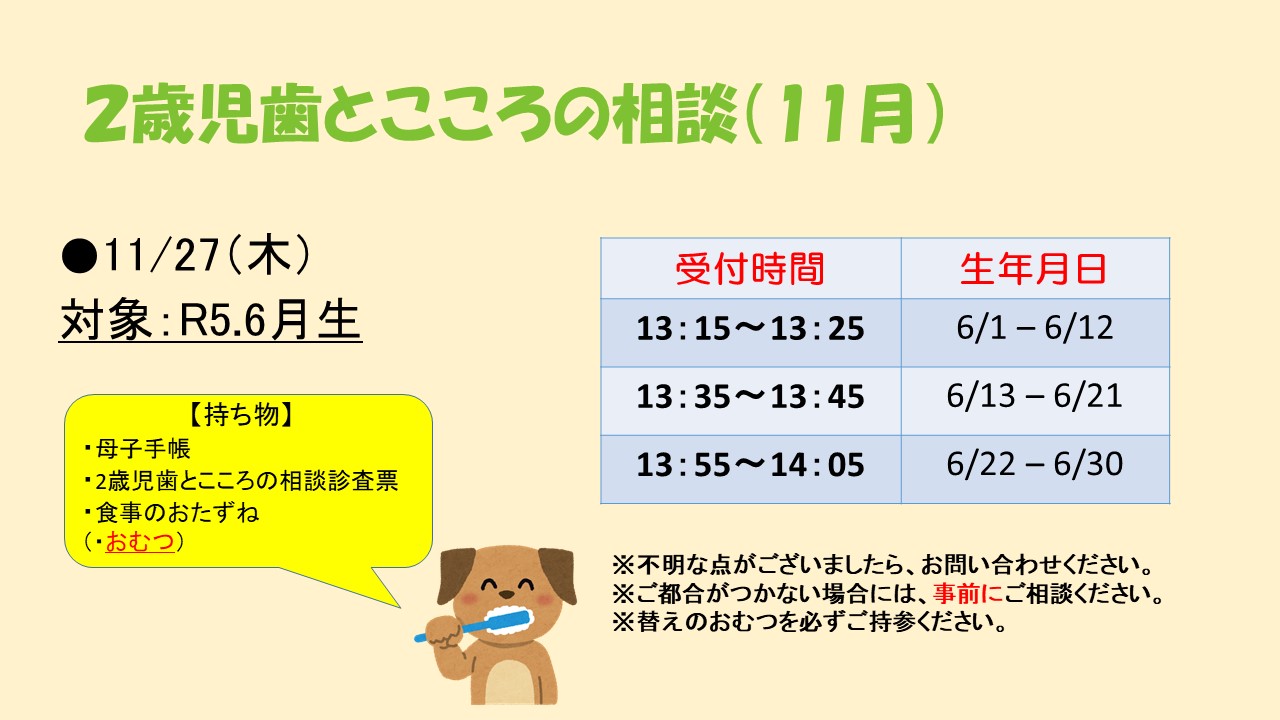 2歳児歯とこころの相談（11月）

●11/27（木）
対象：R5.6月生

【持ち物】
・母子手帳
・2歳児歯とこころの相談診査票
・食事のおたずね
（・おむつ）

| 受付時間 | 生年月日 |
|---|---|
| 13：15～13：25 | 6/1 – 6/12 |
| 13：35～13：45 | 6/13 – 6/21 |
| 13：55～14：05 | 6/22 – 6/30 |

※不明な点がございましたら、お問い合わせください。
※ご都合がつかない場合には、事前にご相談ください。
※替えのおむつを必ずご持参ください。